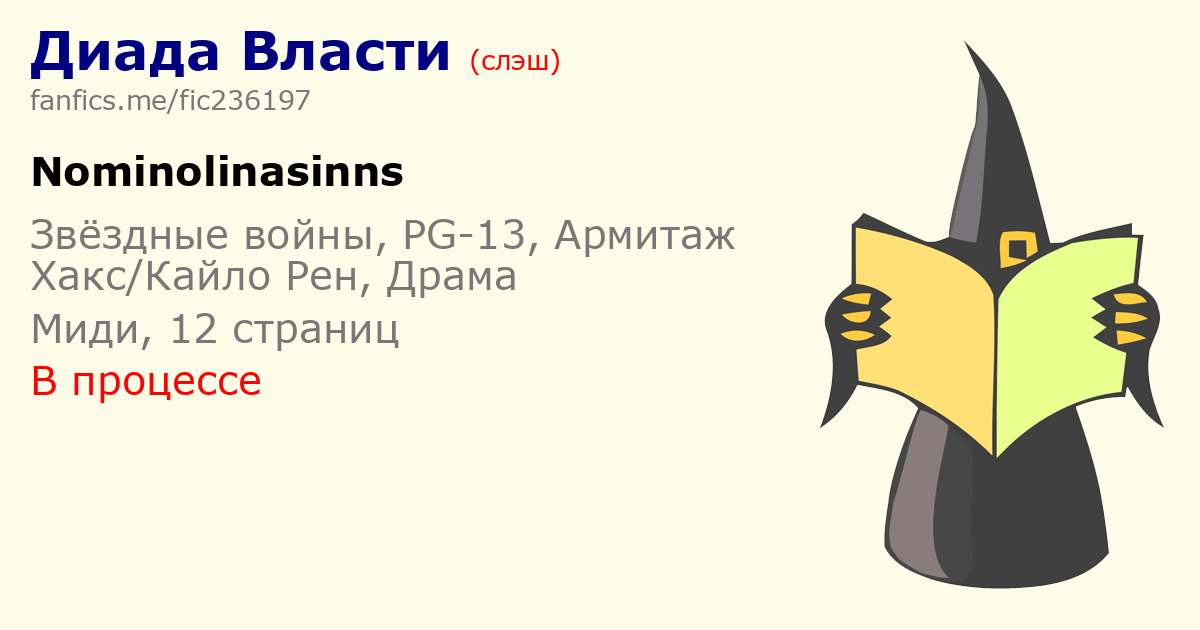 Диада Власти (слэш)
fanfics.me/fic236197

Nominolinasinns

Звёздные войны, PG-13, Армитаж Хакс/Кайло Рен, Драма

Миди, 12 страниц

В процессе